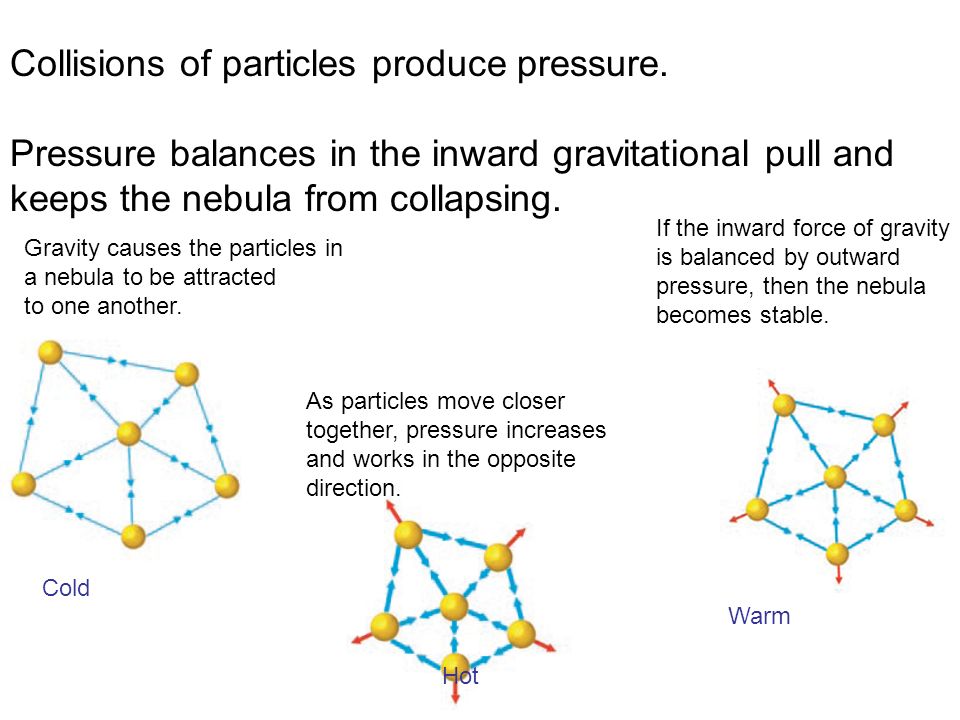 Collisions of particles produce pressure.

Pressure balances in the inward gravitational pull and keeps the nebula from collapsing.

Gravity causes the particles in a nebula to be attracted to one another.

Cold

As particles move closer together, pressure increases and works in the opposite direction.

Hot

If the inward force of gravity is balanced by outward pressure, then the nebula becomes stable.

Warm